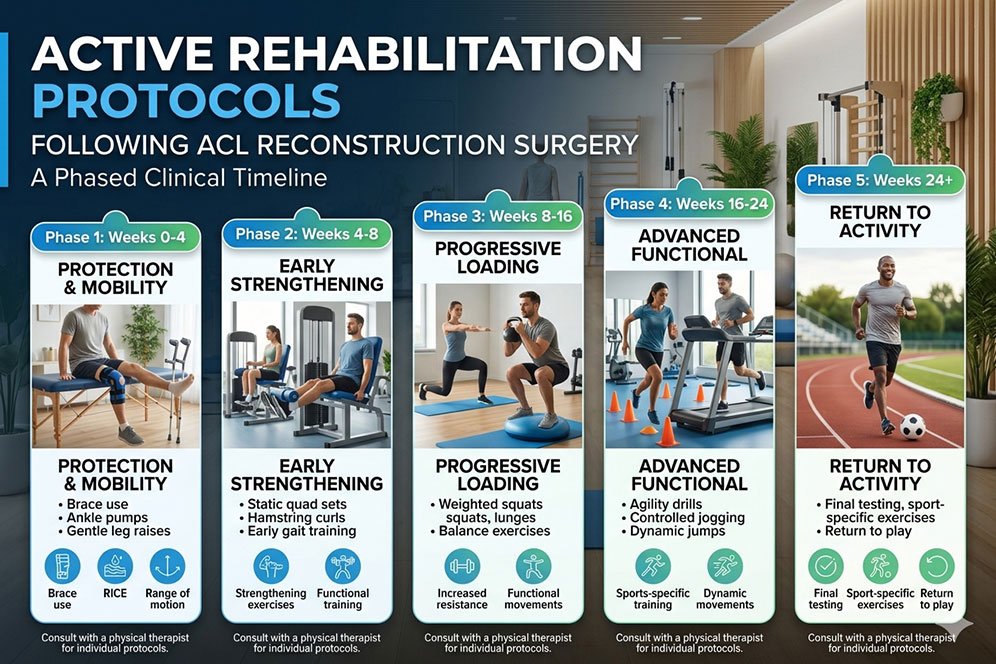 ACTIVE REHABILITATION PROTOCOLS
FOLLOWING ACL RECONSTRUCTION SURGERY
A Phased Clinical Timeline

Phase 1: Weeks 0-4
PROTECTION & MOBILITY
PROTECTION & MOBILITY
• Brace use
• Ankle pumps
• Gentle leg raises
Brace use
RICE
Range of motion
Consult with a physical therapist for individual protocols.

Phase 2: Weeks 4-8
EARLY STRENGTHENING
EARLY STRENGTHENING
• Static quad sets
• Hamstring curls
• Early gait training
Strengthening exercises
Functional training
Consult with a physical therapist for individual protocols.

Phase 3: Weeks 8-16
PROGRESSIVE LOADING
PROGRESSIVE LOADING
• Weighted squats squats, lunges
• Balance exercises
Increased resistance
Functional movements
Consult with a physical therapist for individual protocols.

Phase 4: Weeks 16-24
ADVANCED FUNCTIONAL
ADVANCED FUNCTIONAL
• Agility drills
• Controlled jogging
• Dynamic jumps
Sports-specific training
Dynamic movements
Consult with a physical therapist for individual protocols.

Phase 5: Weeks 24+
RETURN TO ACTIVITY
RETURN TO ACTIVITY
• Final testing, sport-specific exercises
• Return to play
Final testing
Sport-specific exercises
Return to play
Consult with a physical therapist for individual protocols.